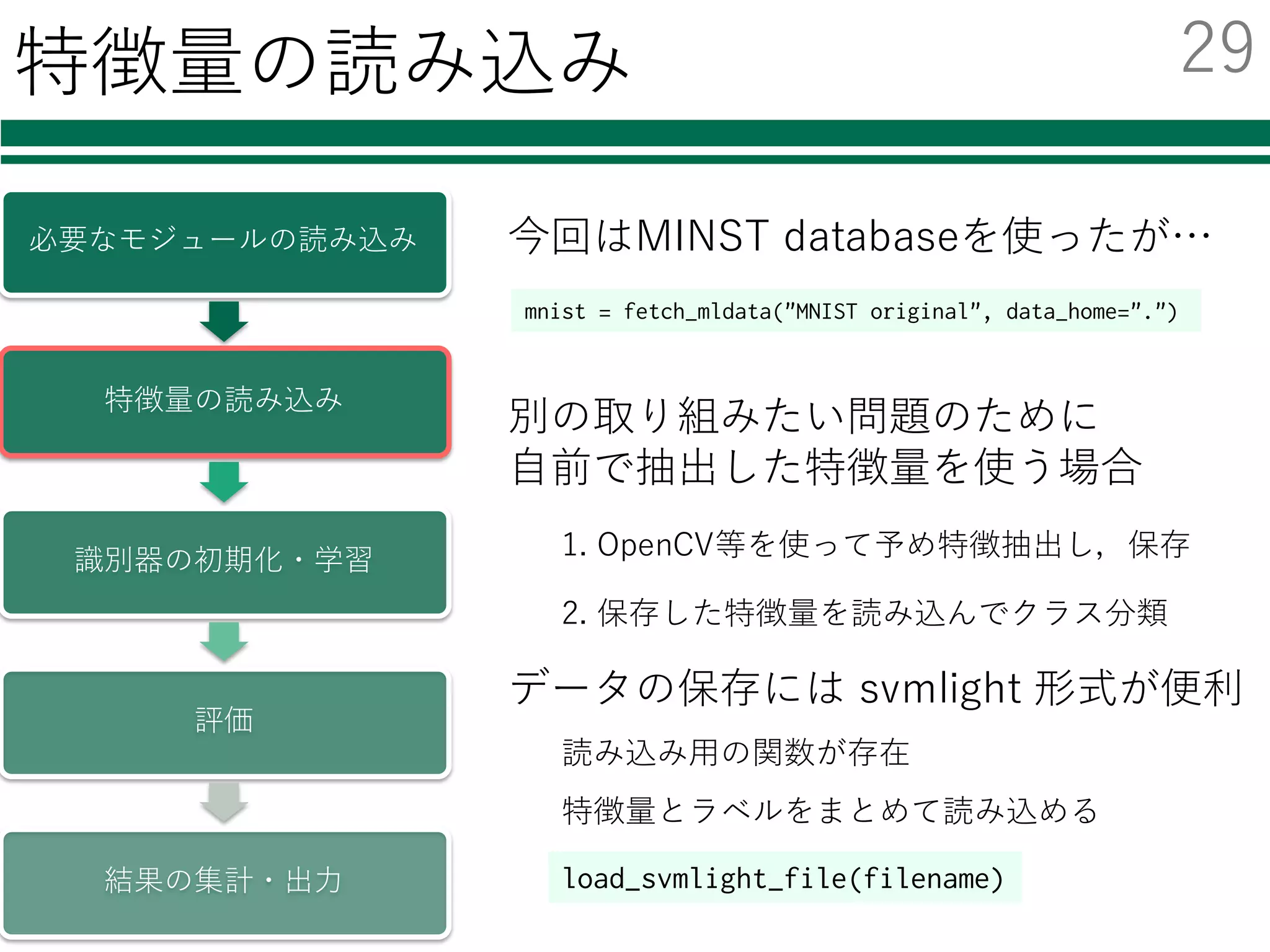 特徴量の読み込み

29

必要なモジュールの読み込み

特徴量の読み込み

識別器の初期化・学習

評価

結果の集計・出力

今回はMINST databaseを使ったが…

mnist = fetch_mldata("MNIST original", data_home=".")

別の取り組みたい問題のために
自前で抽出した特徴量を使う場合

1. OpenCV等を使って予め特徴抽出し，保存

2. 保存した特徴量を読み込んでクラス分類

データの保存には svmlight 形式が便利

読み込み用の関数が存在

特徴量とラベルをまとめて読み込める

load_svmlight_file(filename)